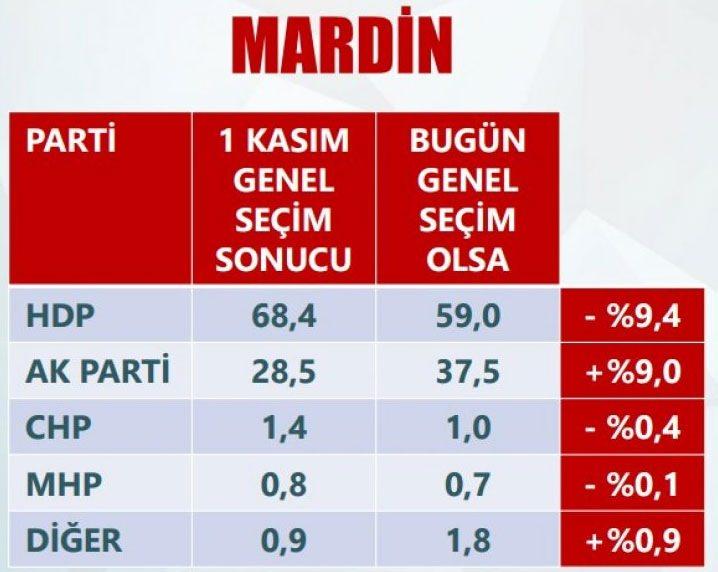 MARDİN

| PARTİ | 1 KASIM GENEL SEÇİM SONUCU | BUGÜN GENEL SEÇİM OLSA | |
|---|---|---|---|
| HDP | 68,4 | 59,0 | - %9,4 |
| AK PARTİ | 28,5 | 37,5 | +%9,0 |
| CHP | 1,4 | 1,0 | - %0,4 |
| MHP | 0,8 | 0,7 | - %0,1 |
| DİĞER | 0,9 | 1,8 | +%0,9 |